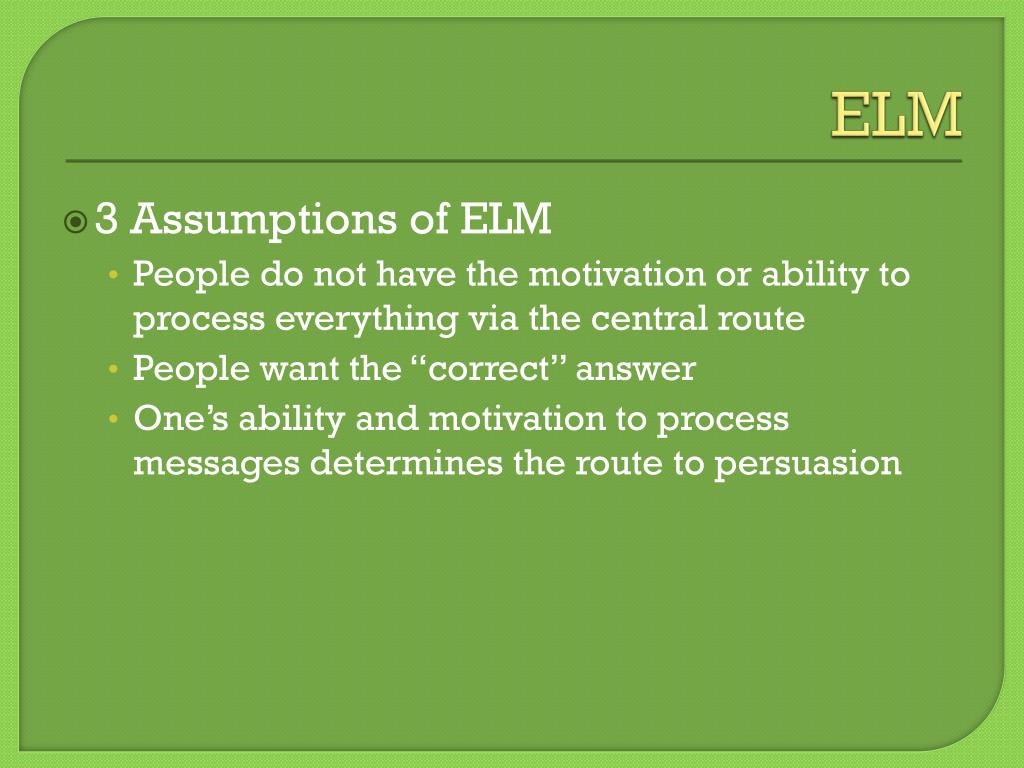 ELM

3 Assumptions of ELM
• People do not have the motivation or ability to process everything via the central route
• People want the “correct” answer
• One’s ability and motivation to process messages determines the route to persuasion